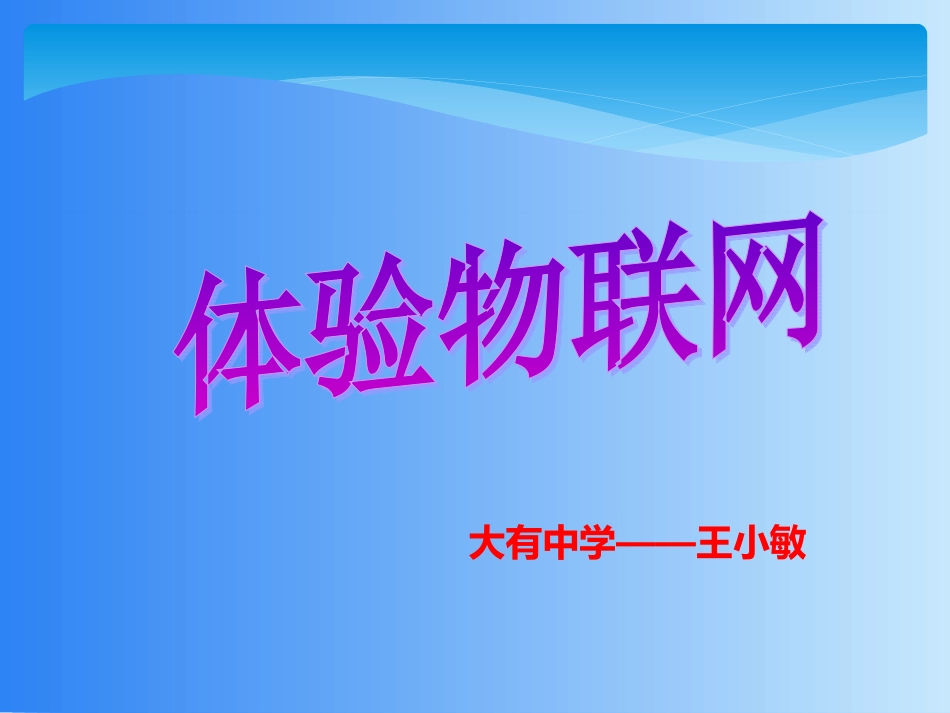 体验物联网

大有中学——王小敏